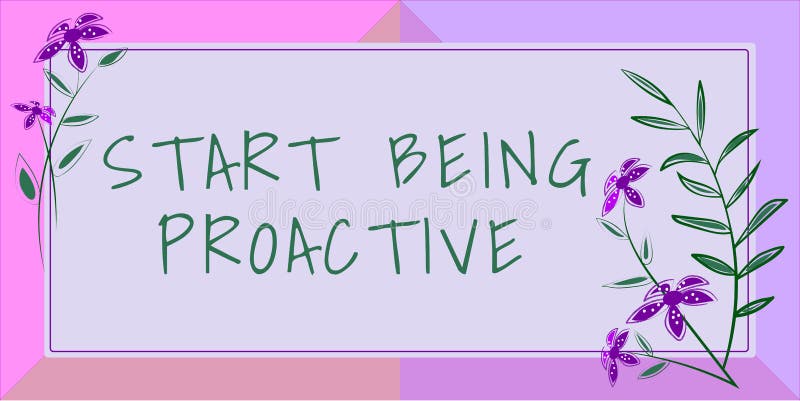 START BEING PROACTIVE

dreamstime